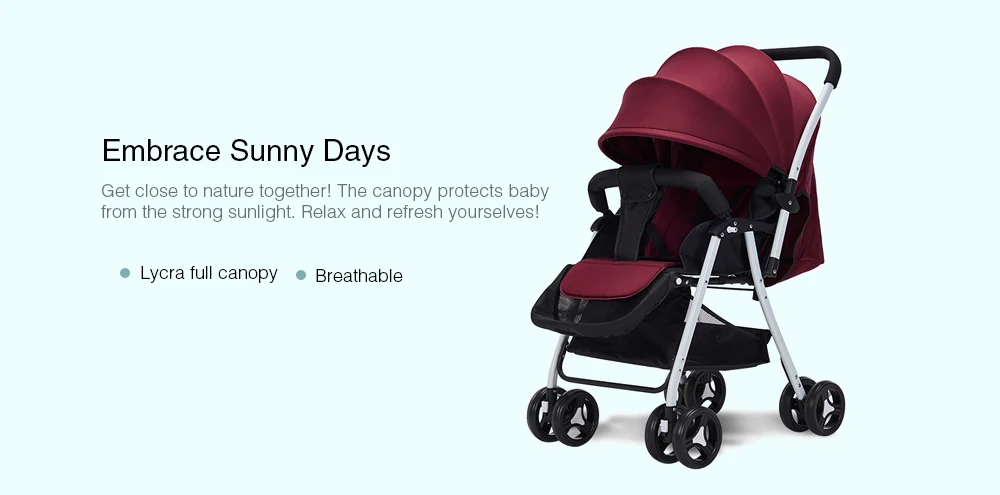 Embrace Sunny Days

Get close to nature together! The canopy protects baby from the strong sunlight. Relax and refresh yourselves!

Lycra full canopy

Breathable